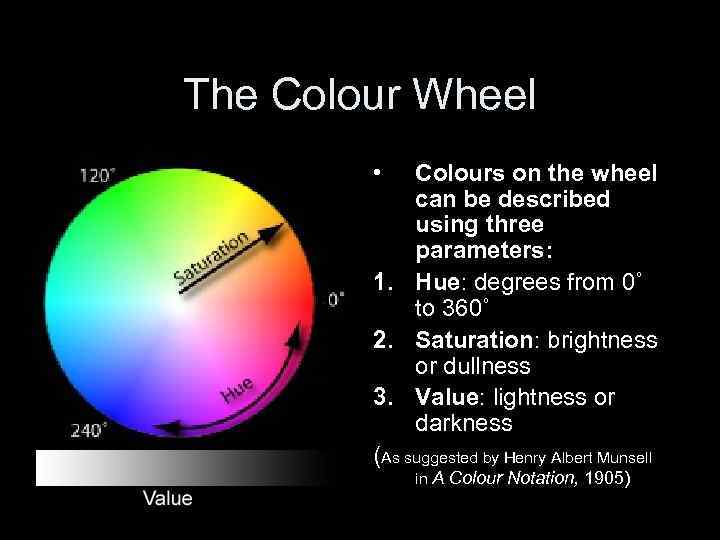 The Colour Wheel

120°

Saturation

0°

Hue

240°

Value

• Colours on the wheel can be described using three parameters:

1. Hue: degrees from 0° to 360°

2. Saturation: brightness or dullness

3. Value: lightness or darkness

(As suggested by Henry Albert Munsell in A Colour Notation, 1905)